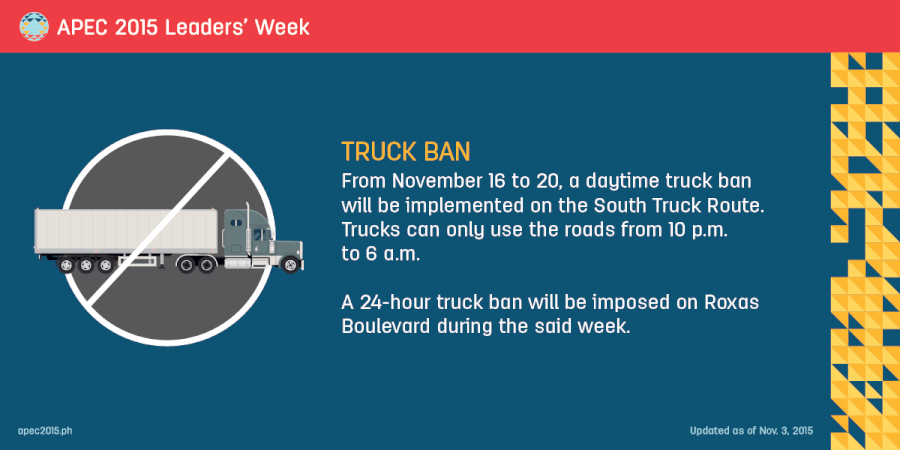 APEC 2015 Leaders' Week

TRUCK BAN

From November 16 to 20, a daytime truck ban will be implemented on the South Truck Route. Trucks can only use the roads from 10 p.m. to 6 a.m.

A 24-hour truck ban will be imposed on Roxas Boulevard during the said week.

apec2015.ph

Updated as of Nov. 3, 2015